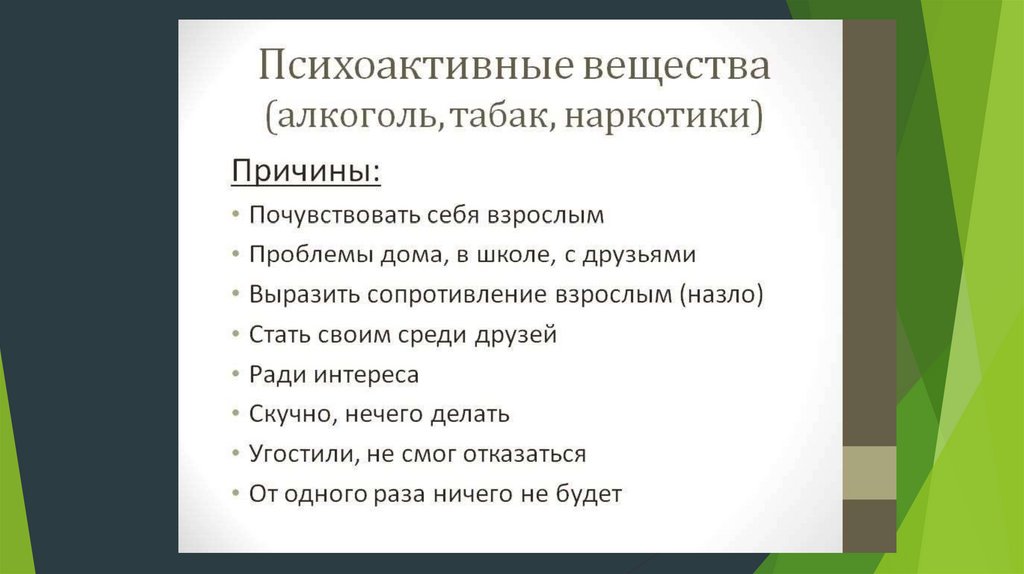 Психоактивные вещества (алкоголь, табак, наркотики)

Причины:

• Почувствовать себя взрослым
• Проблемы дома, в школе, с друзьями
• Выразить сопротивление взрослым (назло)
• Стать своим среди друзей
• Ради интереса
• Скучно, нечего делать
• Угостили, не смог отказаться
• От одного раза ничего не будет